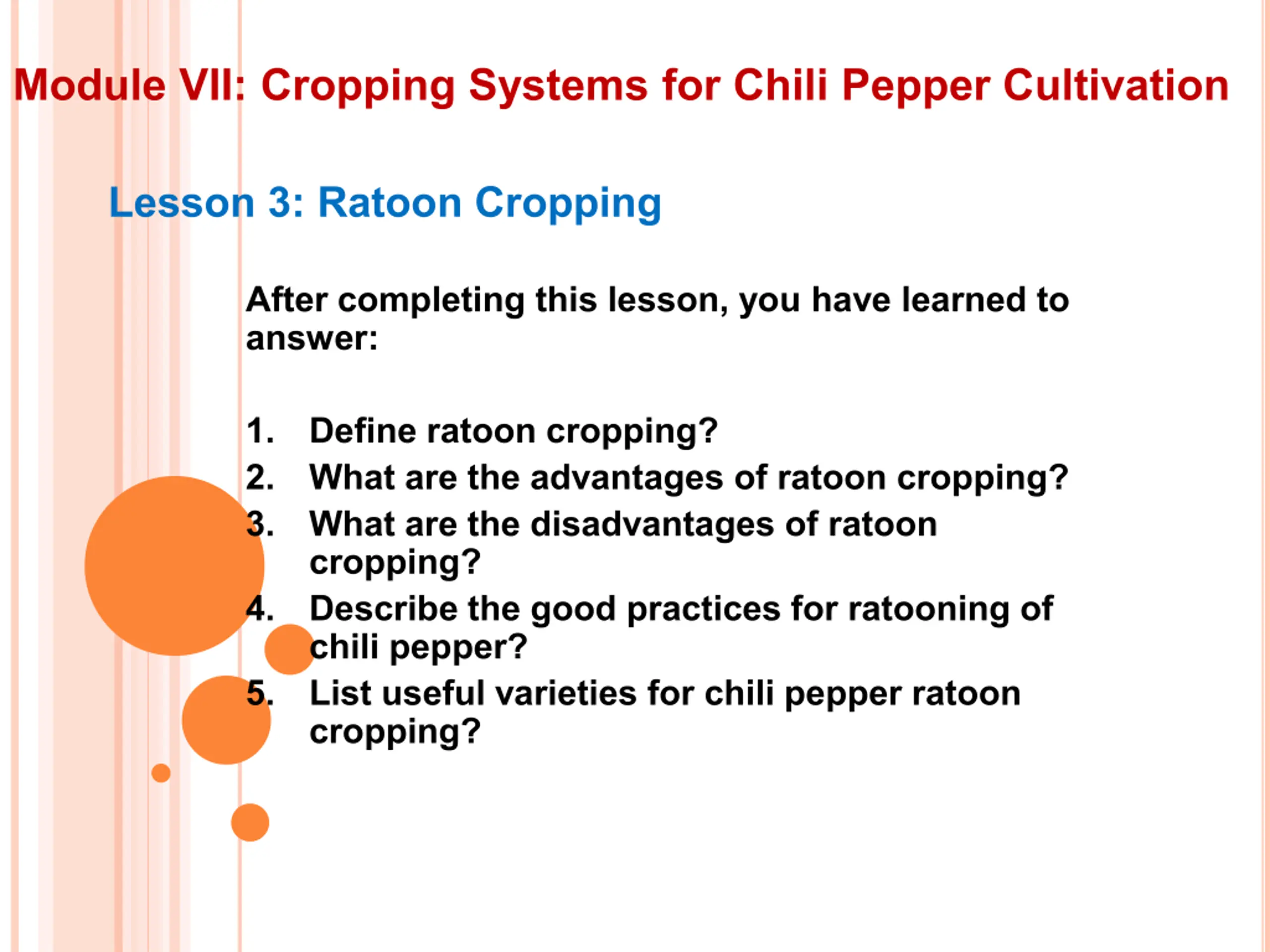 Module VII: Cropping Systems for Chili Pepper Cultivation

Lesson 3: Ratoon Cropping

After completing this lesson, you have learned to answer:

1. Define ratoon cropping?
2. What are the advantages of ratoon cropping?
3. What are the disadvantages of ratoon cropping?
4. Describe the good practices for ratooning of chili pepper?
5. List useful varieties for chili pepper ratoon cropping?